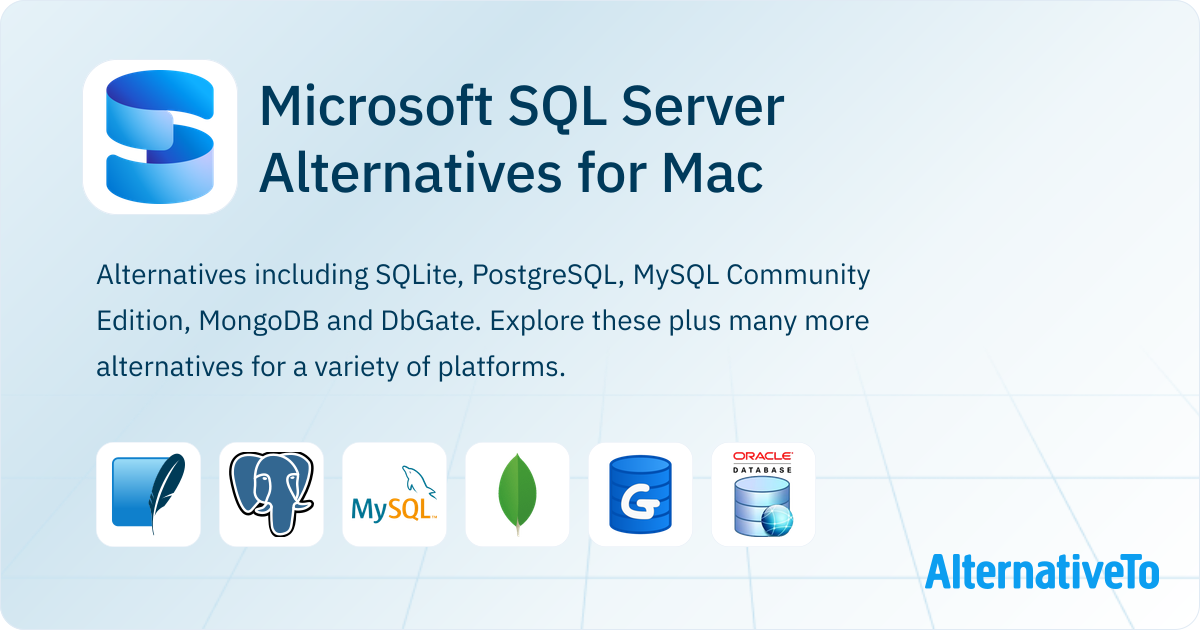 Microsoft SQL Server Alternatives for Mac

Alternatives including SQLite, PostgreSQL, MySQL Community Edition, MongoDB and DbGate. Explore these plus many more alternatives for a variety of platforms.

MySQL

ORACLE
DATABASE

AlternativeTo